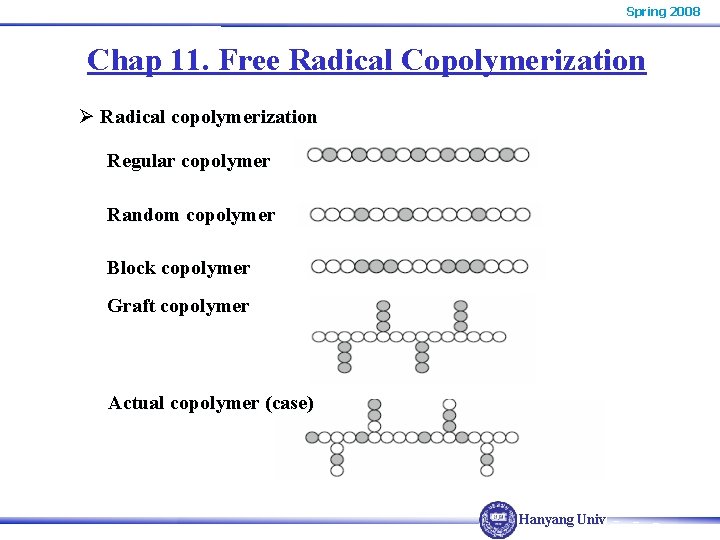 Spring 2008

Chap 11. Free Radical Copolymerization

➢ Radical copolymerization

Regular copolymer

Random copolymer

Block copolymer

Graft copolymer

Actual copolymer (case)

Hanyang Univ